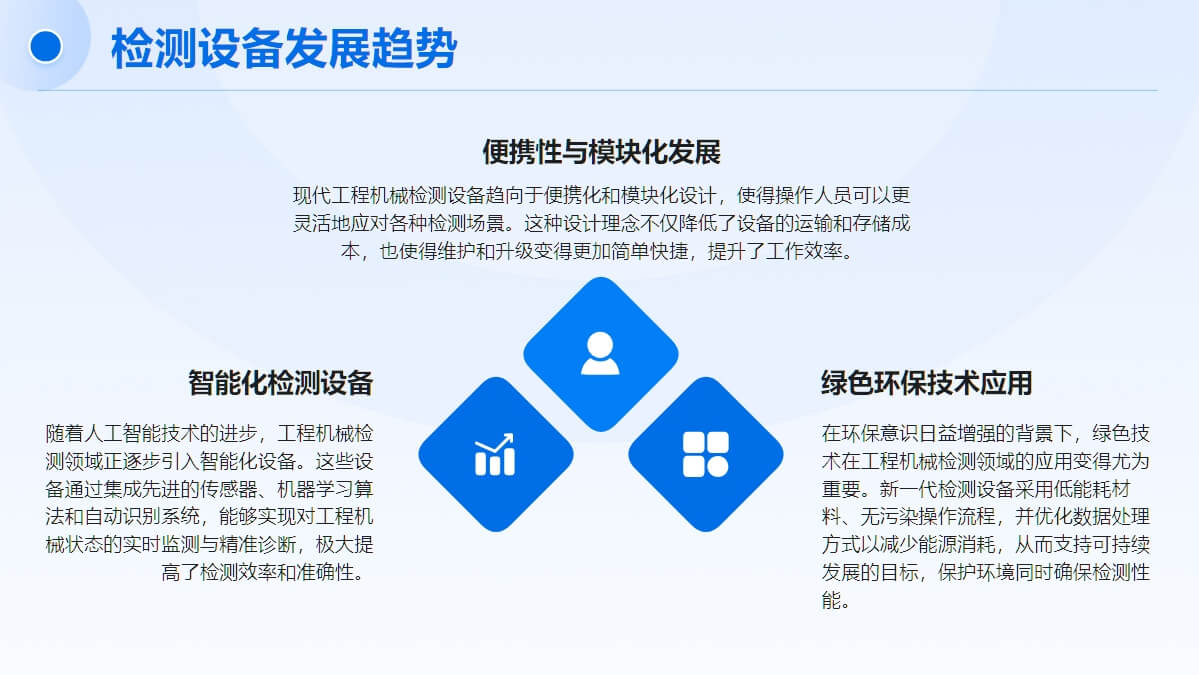 检测设备发展趋势

便携性与模块化发展

现代工程机械检测设备趋向于便携化和模块化设计，使得操作人员可以更灵活地应对各种检测场景。这种设计理念不仅降低了设备的运输和存储成本，也使得维护和升级变得更加简单快捷，提升了工作效率。

智能化检测设备

随着人工智能技术的进步，工程机械检测领域正逐步引入智能化设备。这些设备通过集成先进的传感器、机器学习算法和自动识别系统，能够实现对工程机械状态的实时监测与精准诊断，极大提高了检测效率和准确性。

绿色环保技术应用

在环保意识日益增强的背景下，绿色技术在工程机械检测领域的应用变得尤为重要。新一代检测设备采用低能耗材料、无污染操作流程，并优化数据处理方式以减少能源消耗，从而支持可持续发展的目标，保护环境同时确保检测性能。